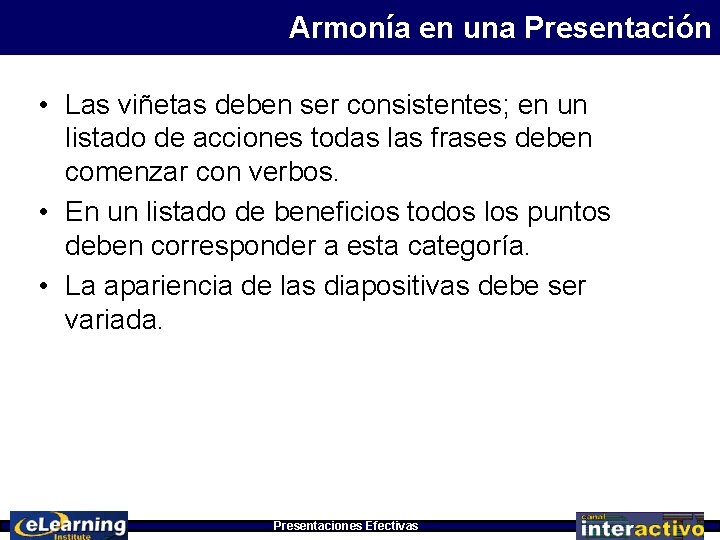 Armonía en una Presentación

• Las viñetas deben ser consistentes; en un listado de acciones todas las frases deben comenzar con verbos.
• En un listado de beneficios todos los puntos deben corresponder a esta categoría.
• La apariencia de las diapositivas debe ser variada.

eLearning Institute

Presentaciones Efectivas

canal interactivo